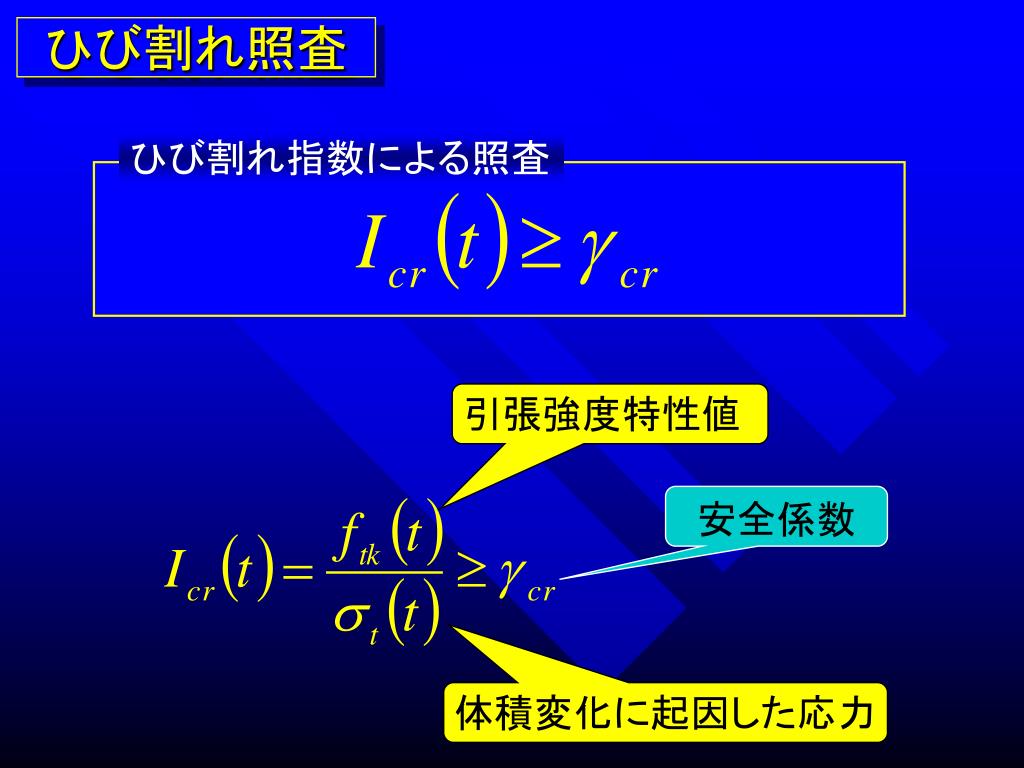 ひび割れ照査

ひび割れ指数による照査

$I_{cr}(t) \geq \gamma_{cr}$

引張強度特性値

安全係数

$I_{cr}(t) = \frac{f_{tk}(t)}{\sigma_t(t)} \geq \gamma_{cr}$

体積変化に起因した応力